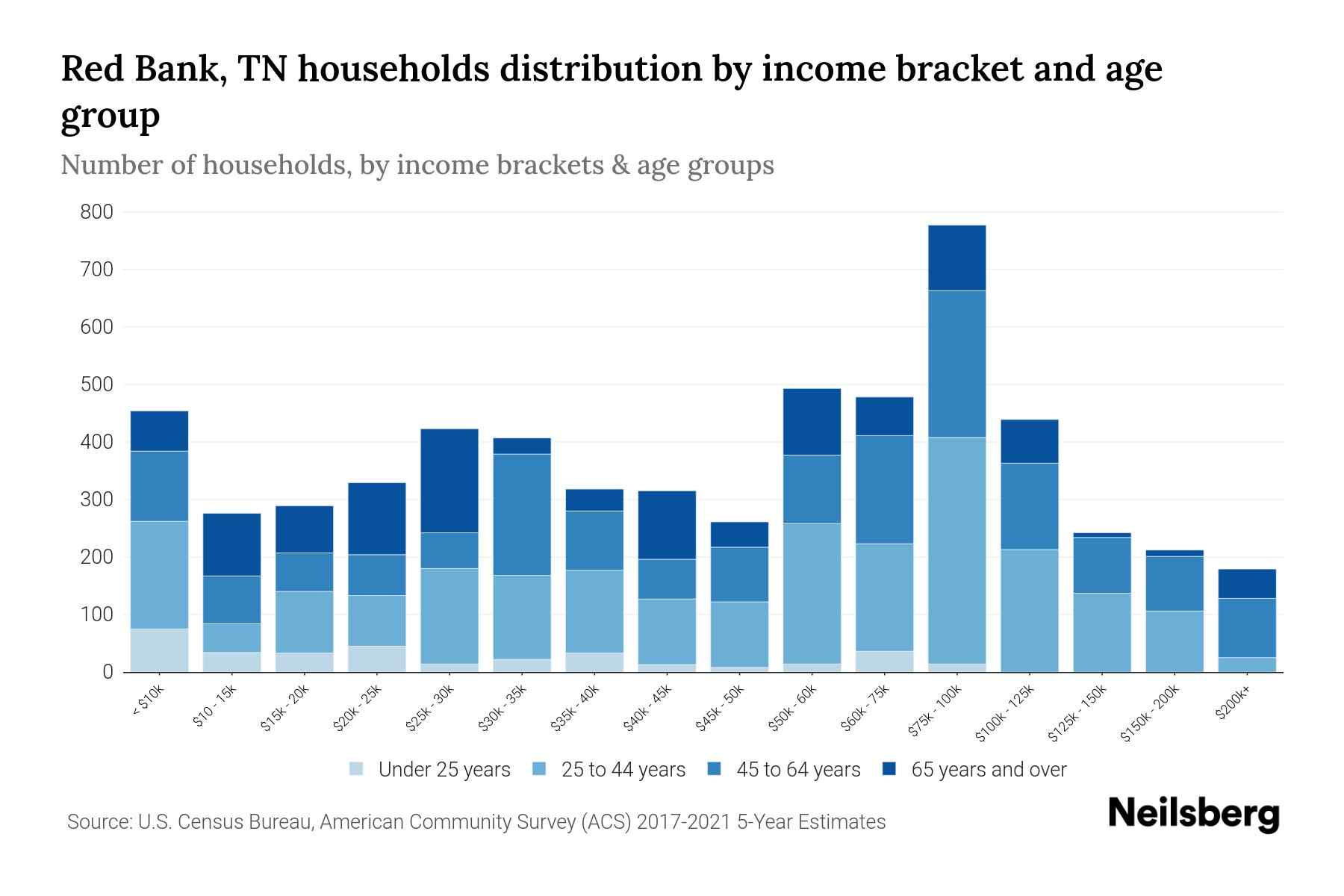 Red Bank, TN households distribution by income bracket and age group

Number of households, by income brackets & age groups

800
700
600
500
400
300
200
100
0

< $10k
$10 - 15k
$15k - 20k
$20k - 25k
$25k - 30k
$30k - 35k
$35k - 40k
$40k - 45k
$45k - 50k
$50k - 60k
$60k - 75k
$75k - 100k
$100k - 125k
$125k - 150k
$150k - 200k
$200k+

Under 25 years
25 to 44 years
45 to 64 years
65 years and over

Source: U.S. Census Bureau, American Community Survey (ACS) 2017-2021 5-Year Estimates

Neilsberg